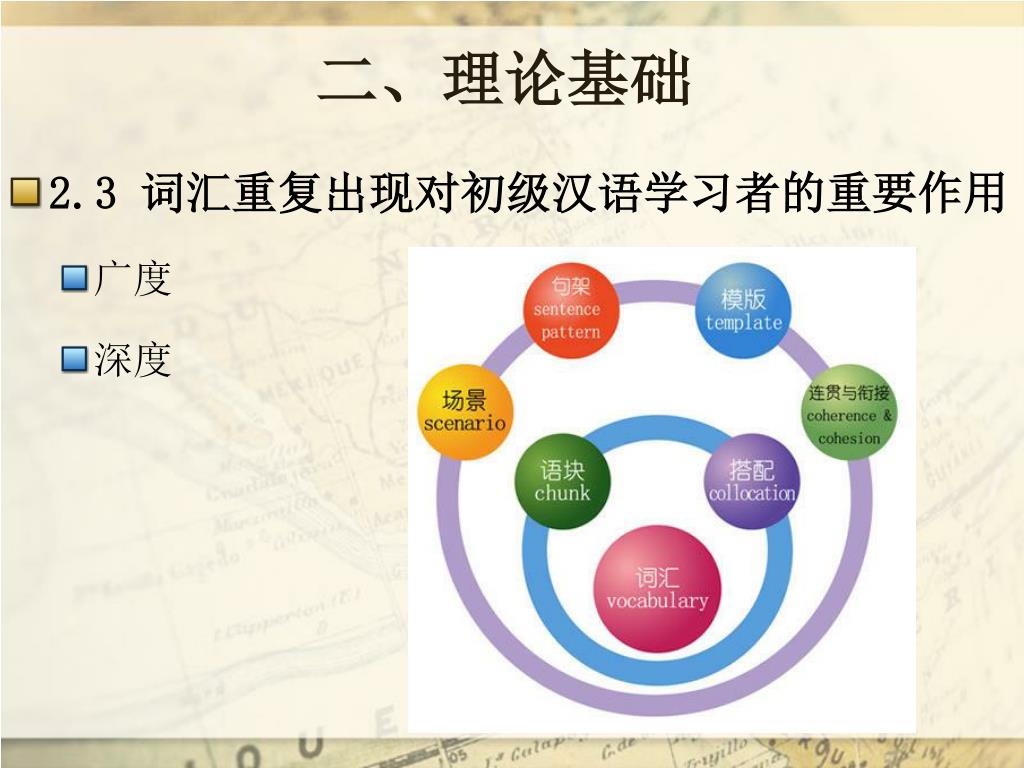 二、理论基础

2.3 词汇重复出现对初级汉语学习者的重要作用

广度

深度

句架
sentence pattern

模版
template

场景
scenario

连贯与衔接
coherence & cohesion

语块
chunk

搭配
collocation

词汇
vocabulary